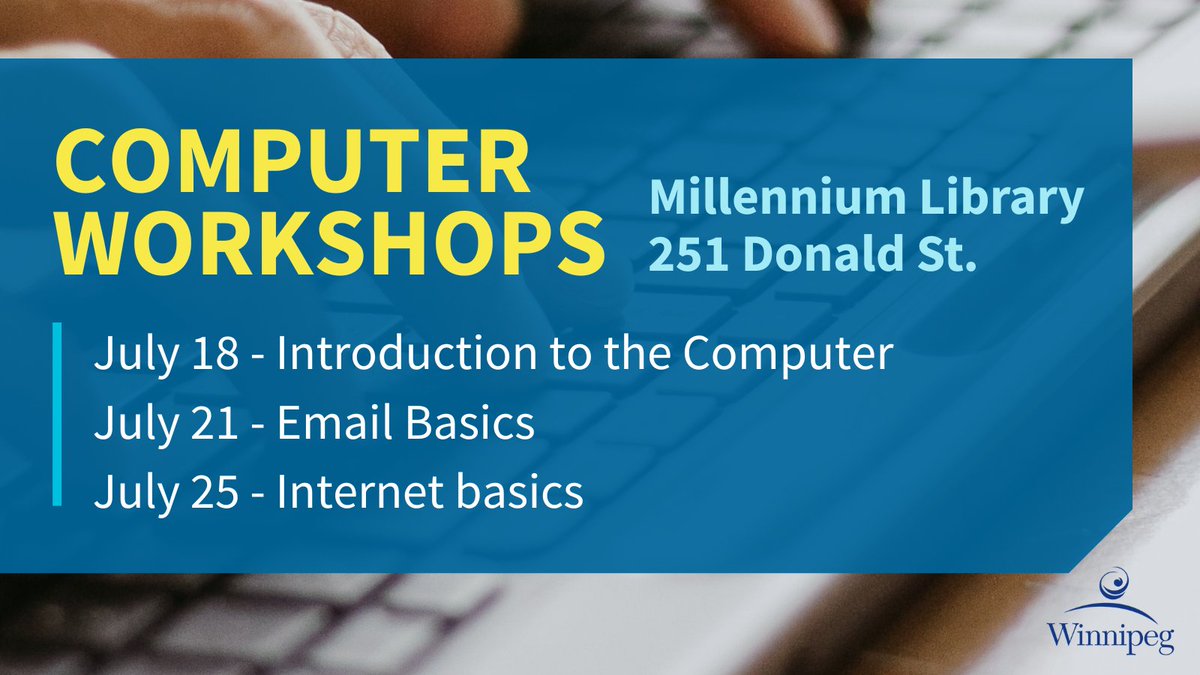 COMPUTER WORKSHOPS

Millennium Library
251 Donald St.

July 18 - Introduction to the Computer
July 21 - Email Basics
July 25 - Internet basics

Winnipeg